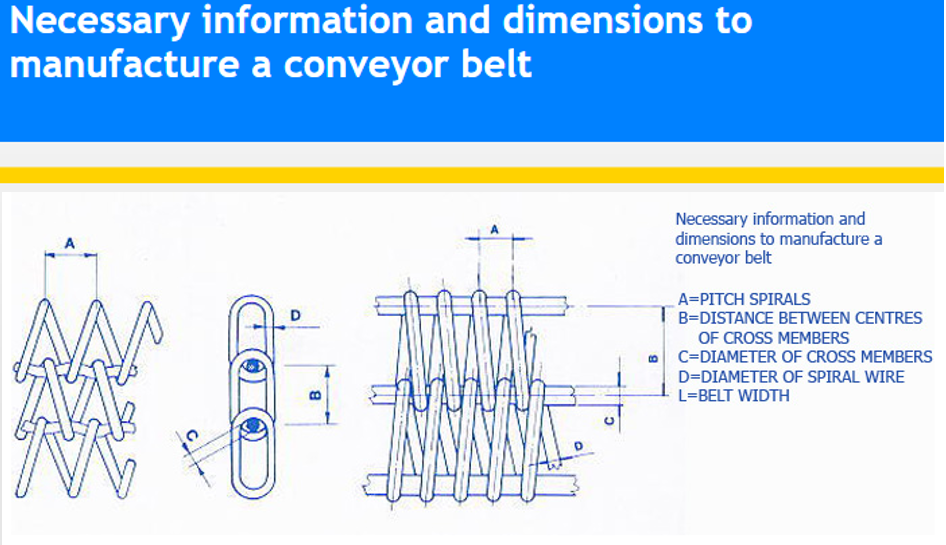 Necessary information and dimensions to manufacture a conveyor belt

A

D

B

C

A

B

C

D

Necessary information and dimensions to manufacture a conveyor belt

A=PITCH SPIRALS
B=DISTANCE BETWEEN CENTRES OF CROSS MEMBERS
C=DIAMETER OF CROSS MEMBERS
D=DIAMETER OF SPIRAL WIRE
L=BELT WIDTH